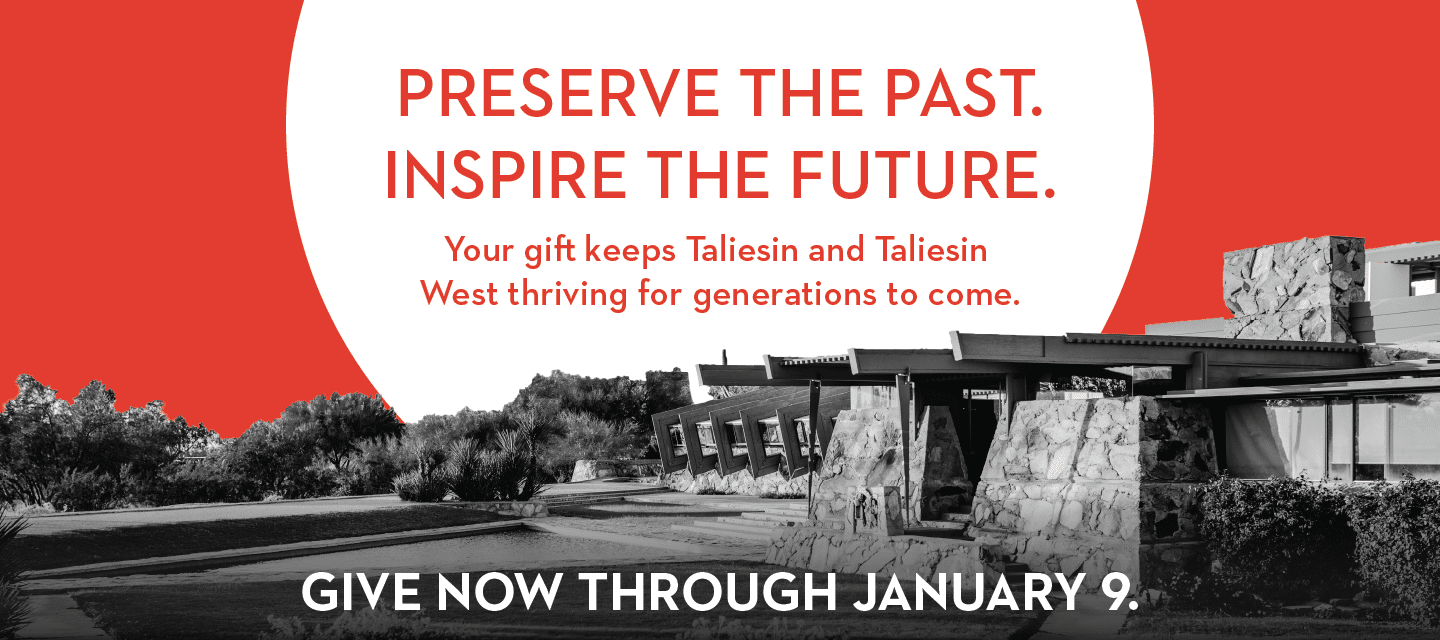 PRESERVE THE PAST.
INSPIRE THE FUTURE.

Your gift keeps Taliesin and Taliesin West thriving for generations to come.

GIVE NOW THROUGH JANUARY 9.